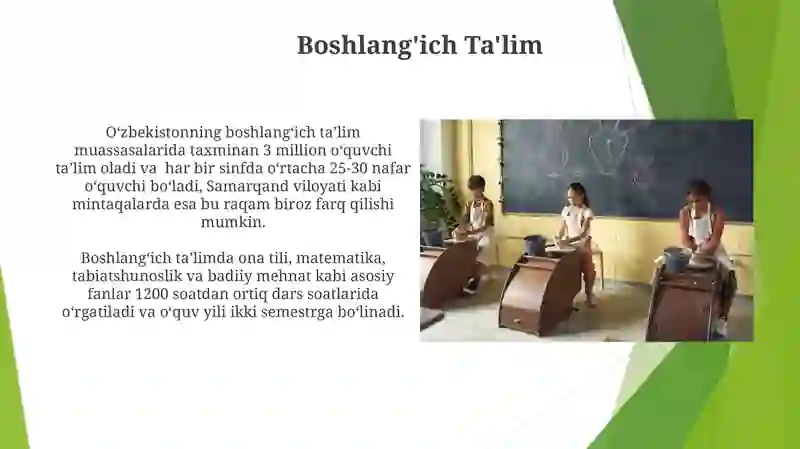 Boshlang'ich Ta'lim

O‘zbekistonning boshlang‘ich ta’lim muassasalarida taxminan 3 million o‘quvchi ta’lim oladi va har bir sinfda o‘rtacha 25-30 nafar o‘quvchi bo‘ladi, Samarqand viloyati kabi mintaqalarda esa bu raqam biroz farq qilishi mumkin.

Boshlang‘ich ta’limda ona tili, matematika, tabiatshunoslik va badiiy mehnat kabi asosiy fanlar 1200 soatdan ortiq dars soatlarida o‘rgatiladi va o‘quv yili ikki semestrga bo‘linadi.